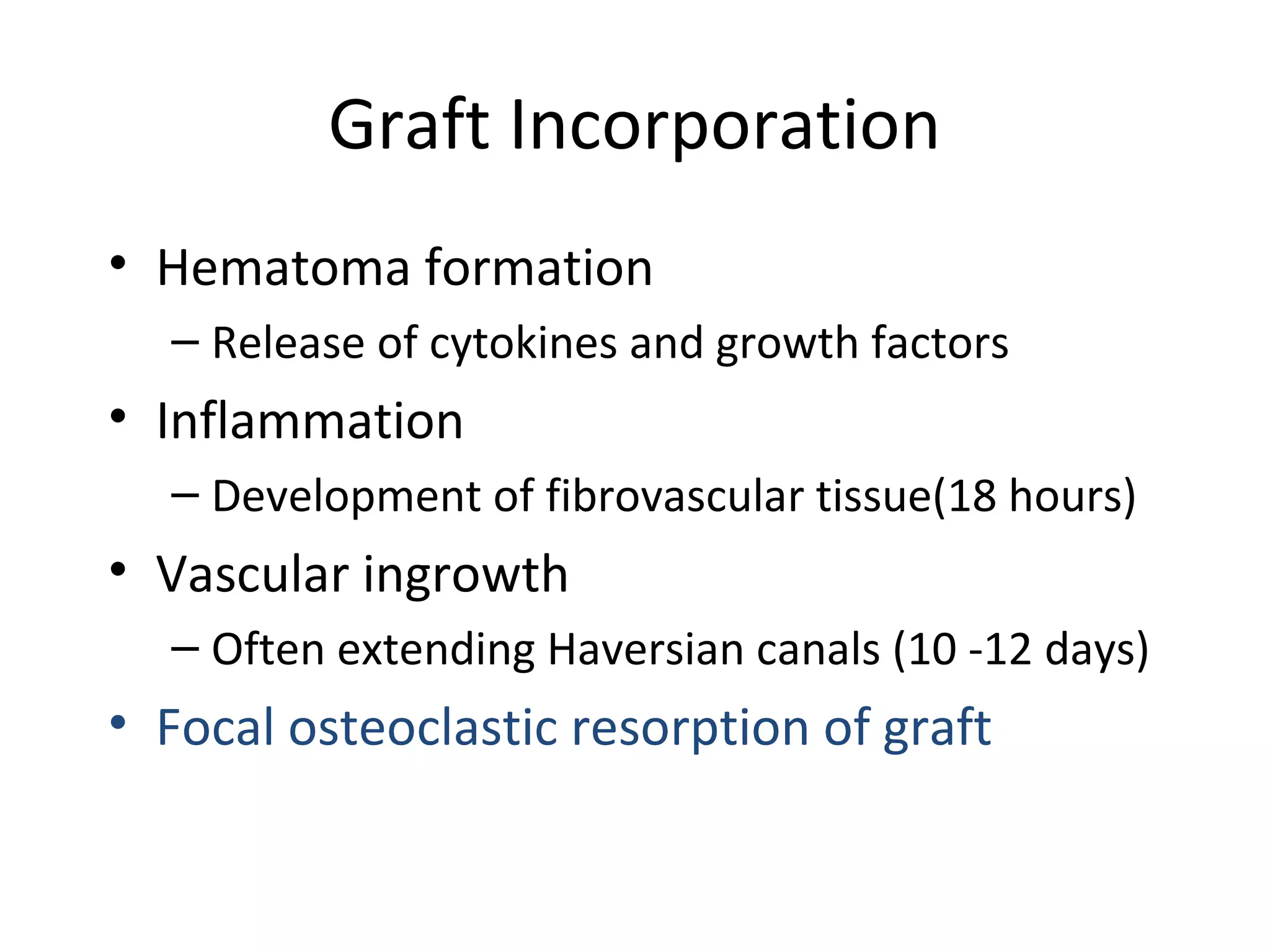 Graft Incorporation

• Hematoma formation
  – Release of cytokines and growth factors
• Inflammation
  – Development of fibrovascular tissue(18 hours)
• Vascular ingrowth
  – Often extending Haversian canals (10 -12 days)
• Focal osteoclastic resorption of graft